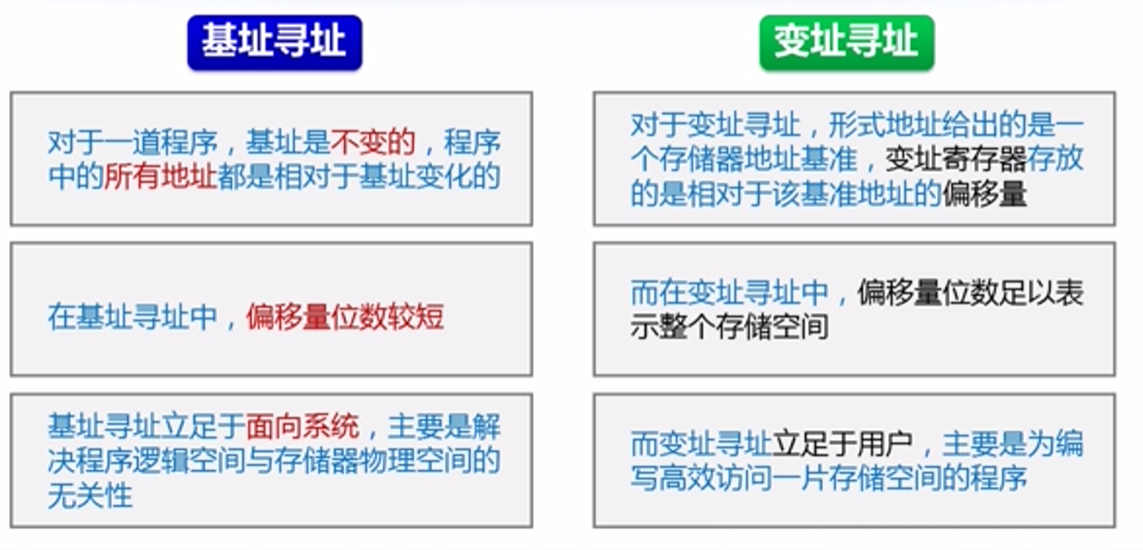 基址寻址

对于一道程序，基址是不变的，程序中的所有地址都是相对于基址变化的

在基址寻址中，偏移量位数较短

基址寻址立足于面向系统，主要是解决程序逻辑空间与存储器物理空间的无关性

变址寻址

对于变址寻址，形式地址给出的是一个存储器地址基准，变址寄存器存放的是相对于该基准地址的偏移量

而在变址寻址中，偏移量位数足以表示整个存储空间

而变址寻址立足于用户，主要是为编写高效访问一片存储空间的程序